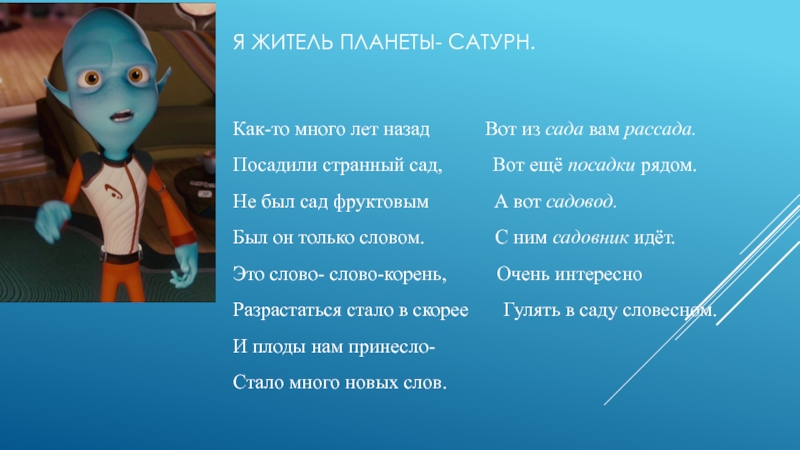 Я ЖИТЕЛЬ ПЛАНЕТЫ- САТУРН.

Как-то много лет назад
Посадили странный сад,
Не был сад фруктовым
Был он только словом.
Это слово- слово-корень,
Разрастаться стало в скорее
И плоды нам принесло-
Стало много новых слов.

Вот из сада вам рассада.
Вот ещё посадки рядом.
А вот садовод.
С ним садовник идёт.
Очень интересно
Гулять в саду словесном.